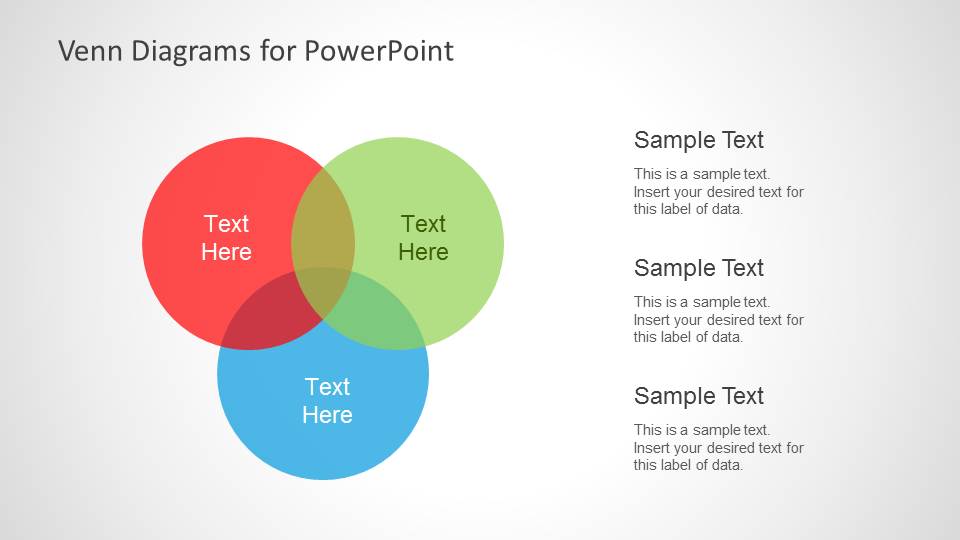 Venn Diagrams for PowerPoint

Text Here

Text Here

Text Here

Sample Text

This is a sample text. Insert your desired text for this label of data.

Sample Text

This is a sample text. Insert your desired text for this label of data.

Sample Text

This is a sample text. Insert your desired text for this label of data.